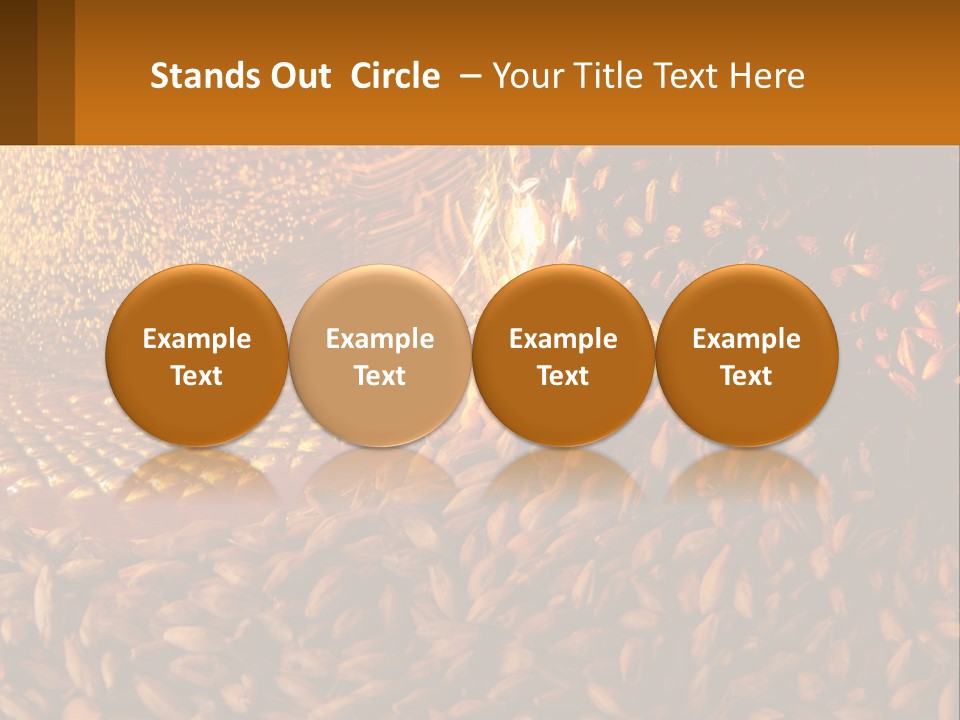 Stands Out Circle – Your Title Text Here

Example Text

Example Text

Example Text

Example Text